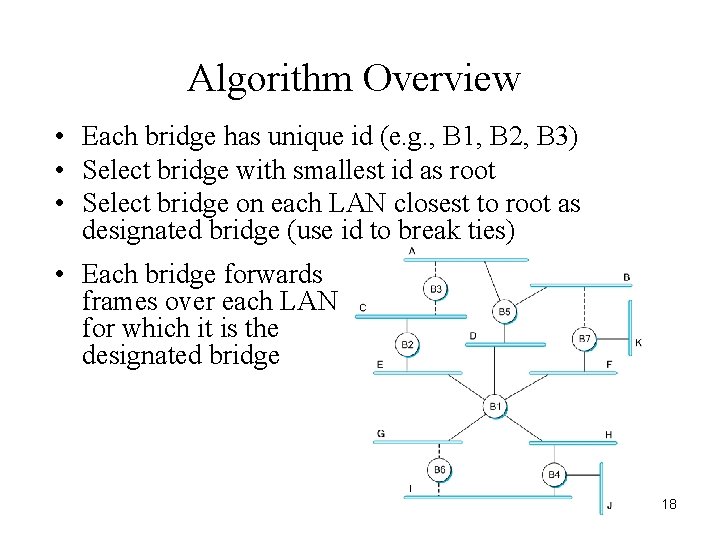 Algorithm Overview

• Each bridge has unique id (e.g., B1, B2, B3)
• Select bridge with smallest id as root
• Select bridge on each LAN closest to root as designated bridge (use id to break ties)

• Each bridge forwards frames over each LAN for which it is the designated bridge

A
B3
B
C
B5
B2
D
B7
K
E
F
B1
G
H
B6
B4
I
J

18